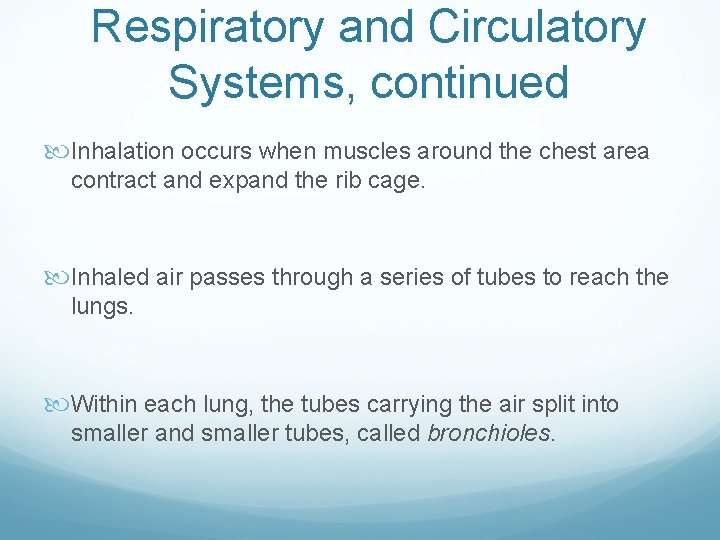 Respiratory and Circulatory Systems, continued

Inhalation occurs when muscles around the chest area contract and expand the rib cage.

Inhaled air passes through a series of tubes to reach the lungs.

Within each lung, the tubes carrying the air split into smaller and smaller tubes, called bronchioles.